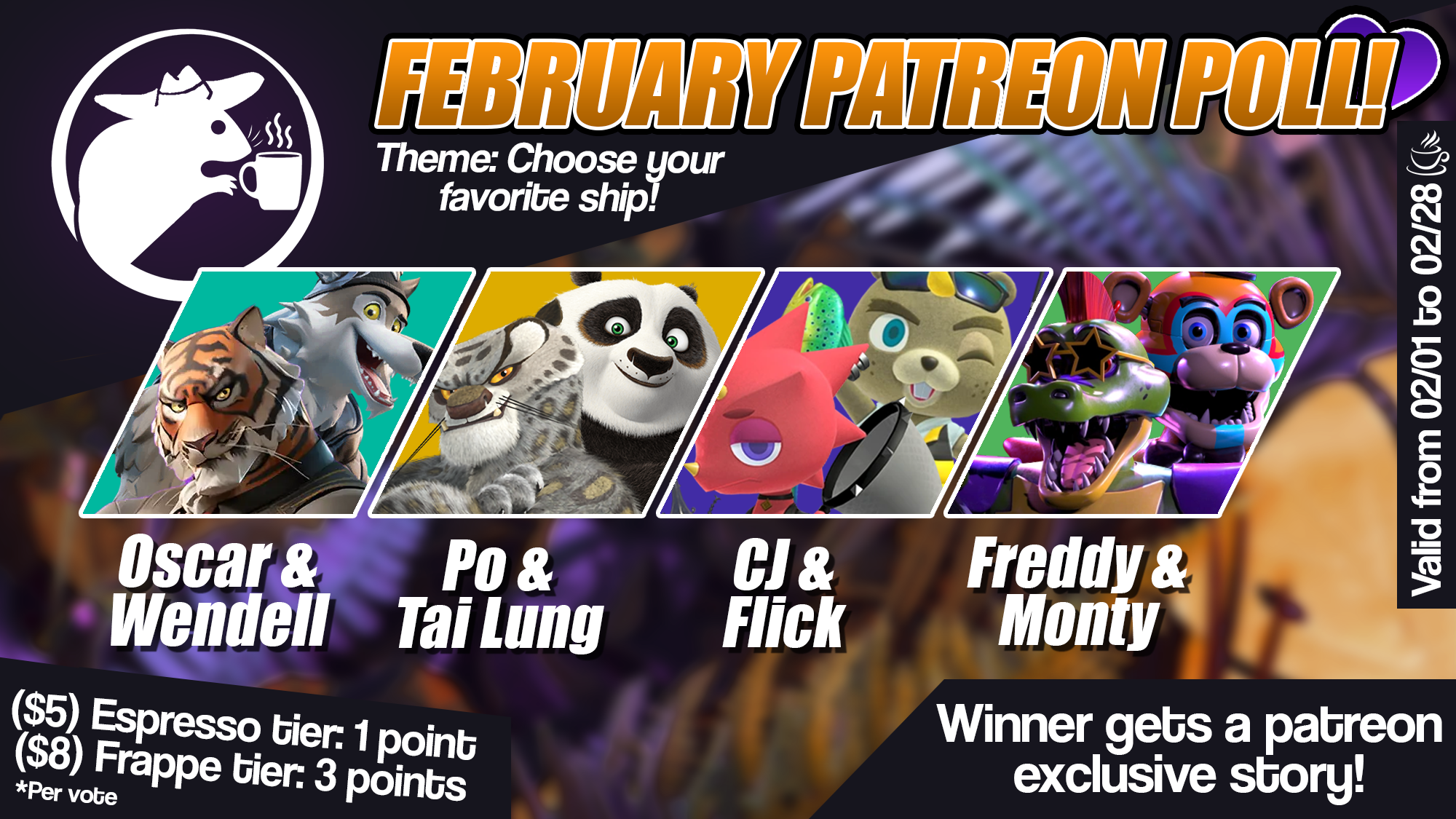 FEBRUARY PATREON POLL!

Theme: Choose your favorite ship!

Valid from 02/01 to 02/28

Oscar & Wendell

Po & Tai Lung

CJ & Flick

Freddy & Monty

($5) Espresso tier: 1 point
($8) Frappe tier: 3 points
*Per vote

Winner gets a patreon exclusive story!